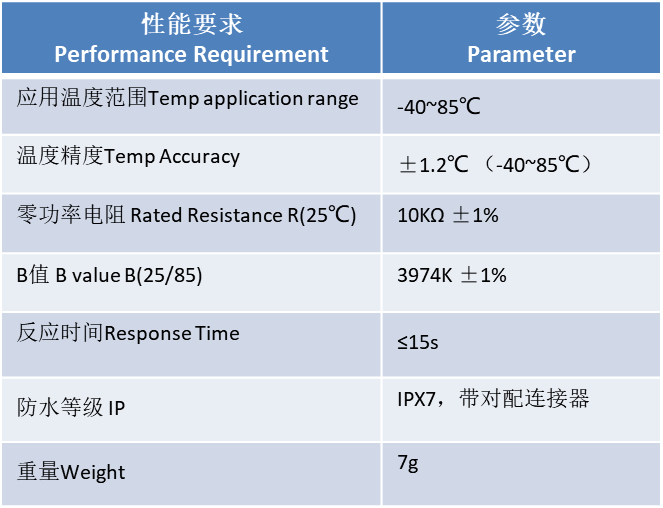 | 性能要求 Performance Requirement | 参数 Parameter |
|---|---|
| 应用温度范围Temp application range | -40~85℃ |
| 温度精度Temp Accuracy | ±1.2℃ （-40~85℃） |
| 零功率电阻 Rated Resistance R(25℃) | 10KΩ ±1% |
| B值 B value B(25/85) | 3974K ±1% |
| 反应时间Response Time | ≤15s |
| 防水等级 IP | IPX7，带对配连接器 |
| 重量Weight | 7g |